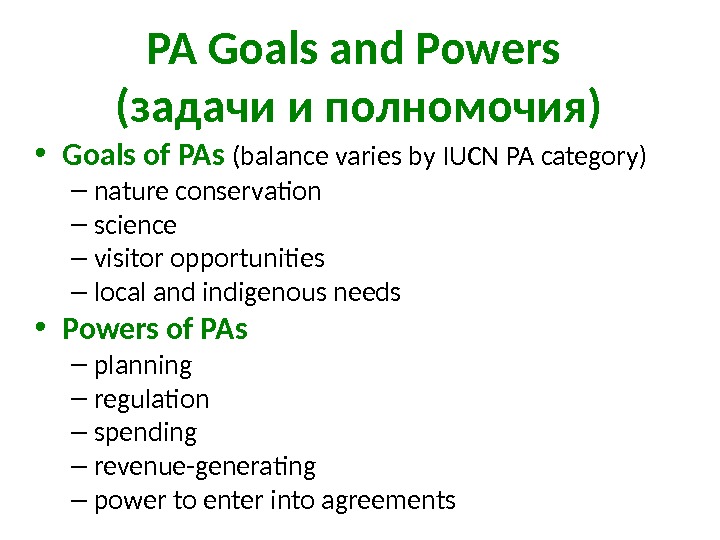 PA Goals and Powers
(задачи и полномочия)

• Goals of PAs (balance varies by IUCN PA category)
– nature conservation
– science
– visitor opportunities
– local and indigenous needs

• Powers of PAs
– planning
– regulation
– spending
– revenue-generating
– power to enter into agreements